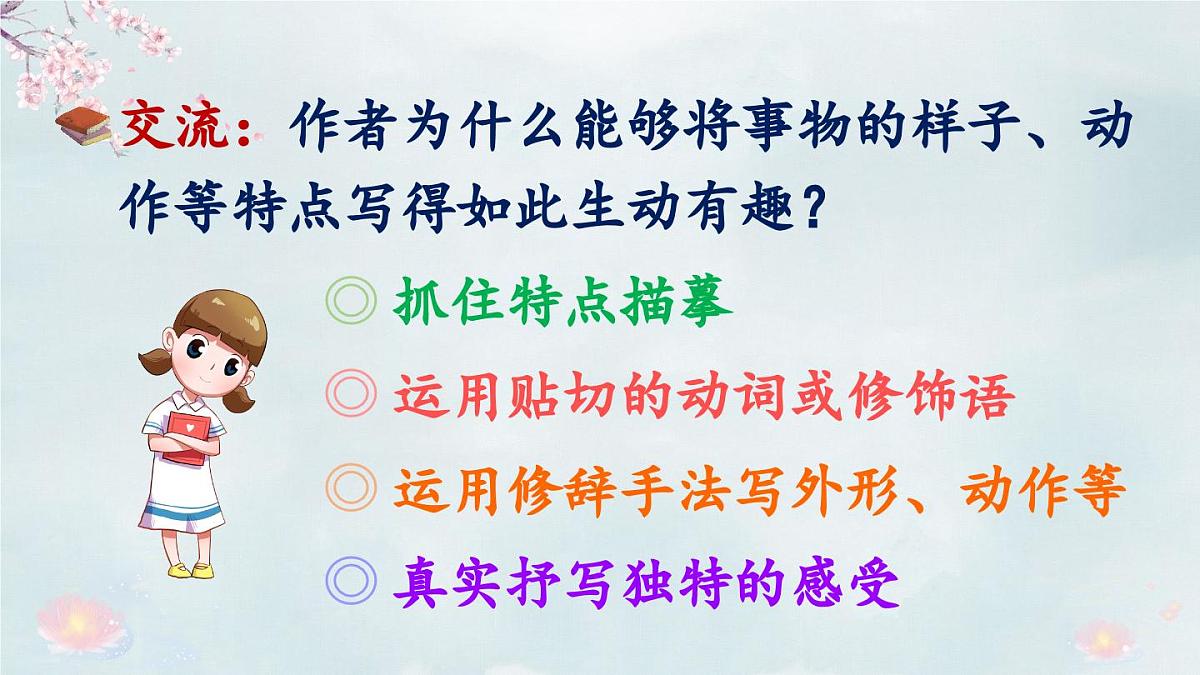 交流：作者为什么能够将事物的样子、动作等特点写得如此生动有趣？

◎ 抓住特点描摹

◎ 运用贴切的动词或修饰语

◎ 运用修辞手法写外形、动作等

◎ 真实抒写独特的感受